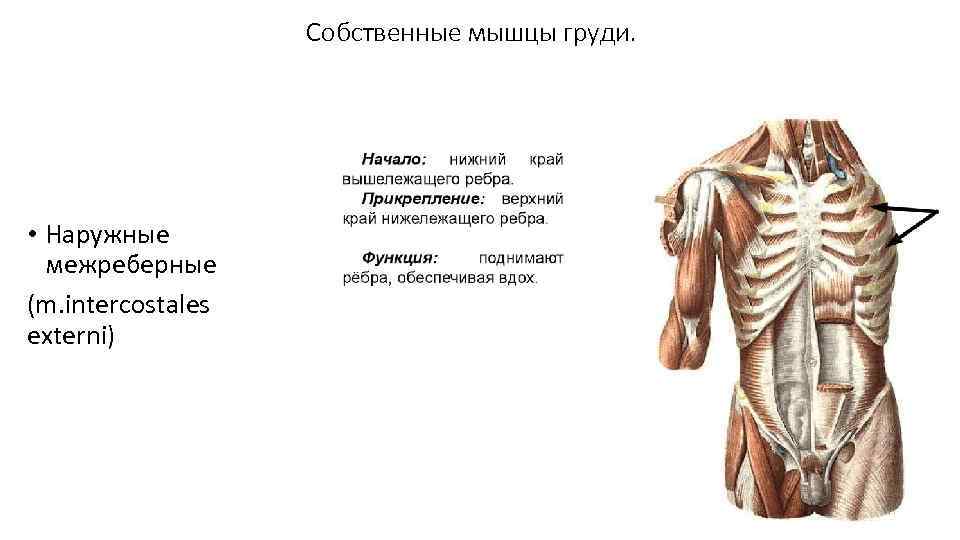 Собственные мышцы груди.

• Наружные межреберные

(m.intercostales externi)

Начало: нижний край вышележащего ребра.
Прикрепление: верхний край нижележащего ребра.

Функция: поднимают рёбра, обеспечивая вдох.